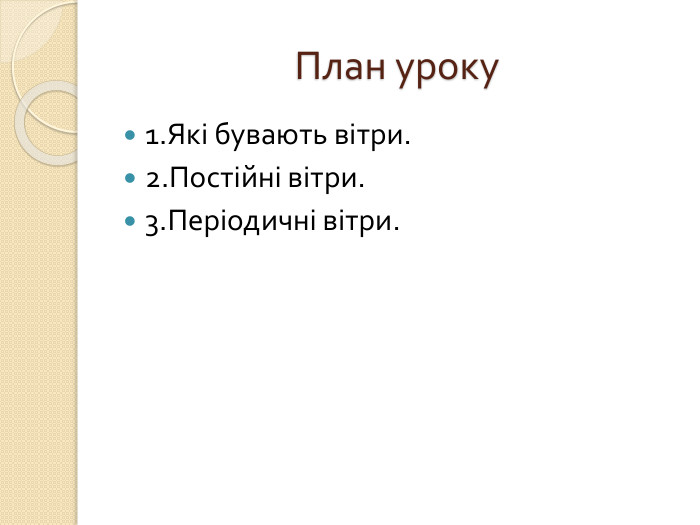 План уроку

1.Які бувають вітри.

2.Постійні вітри.

3.Періодичні вітри.